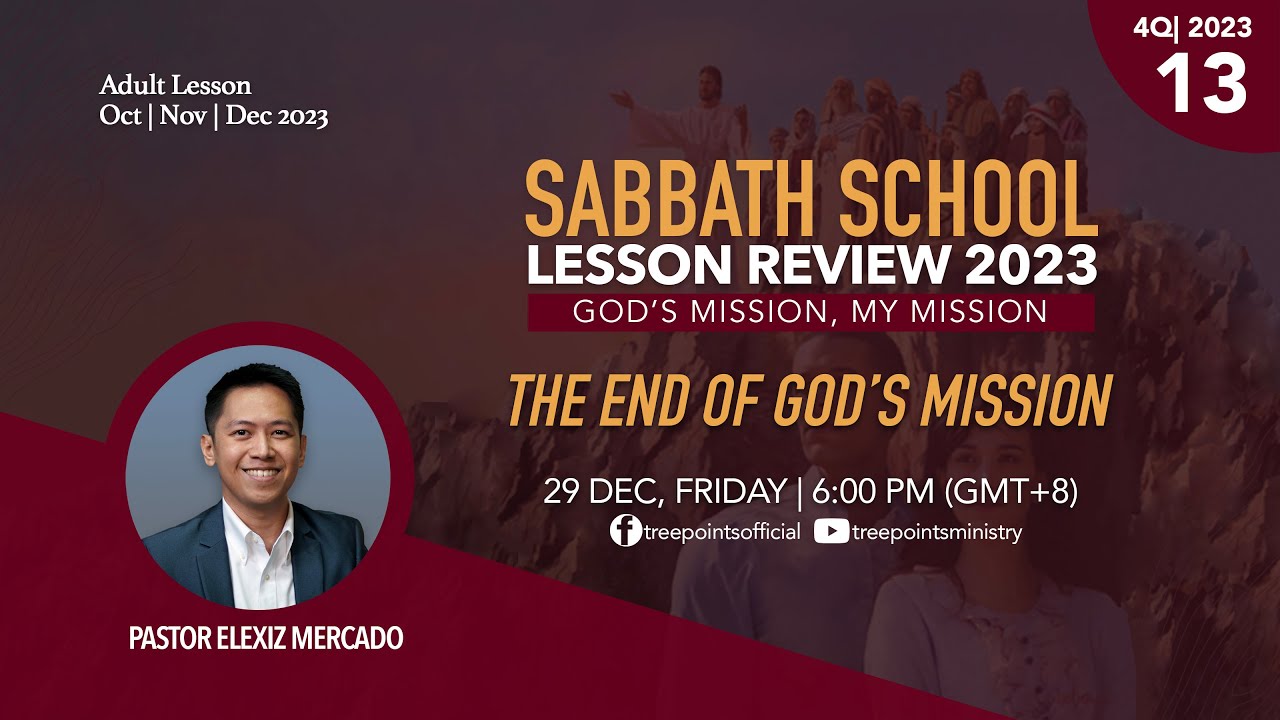 Adult Lesson
Oct | Nov | Dec 2023

4Q| 2023
13

SABBATH SCHOOL
LESSON REVIEW 2023
GOD'S MISSION, MY MISSION

THE END OF GOD'S MISSION

29 DEC, FRIDAY | 6:00 PM (GMT+8)
treepointsofficial treepointsministry

PASTOR ELEXIZ MERCADO